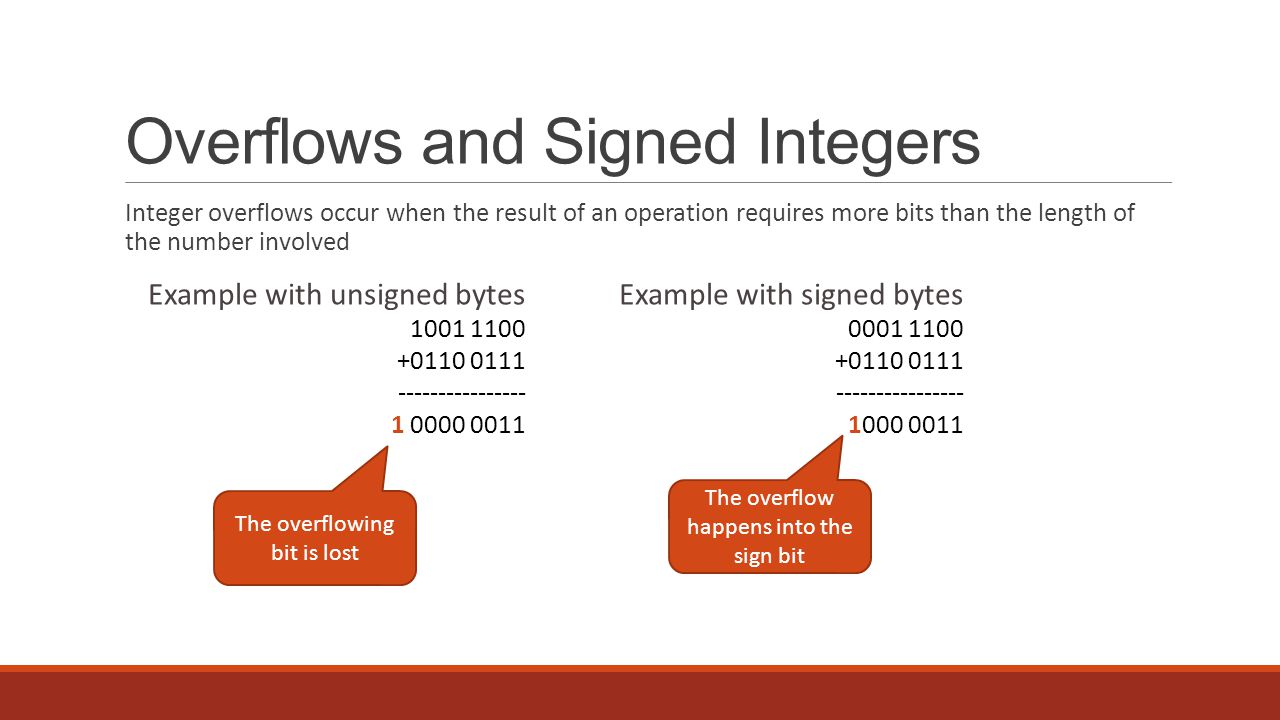 Overflows and Signed Integers

Integer overflows occur when the result of an operation requires more bits than the length of the number involved

Example with unsigned bytes

1001 1100
+0110 0111
----------------
1 0000 0011

The overflowing bit is lost

Example with signed bytes

0001 1100
+0110 0111
----------------
1000 0011

The overflow happens into the sign bit